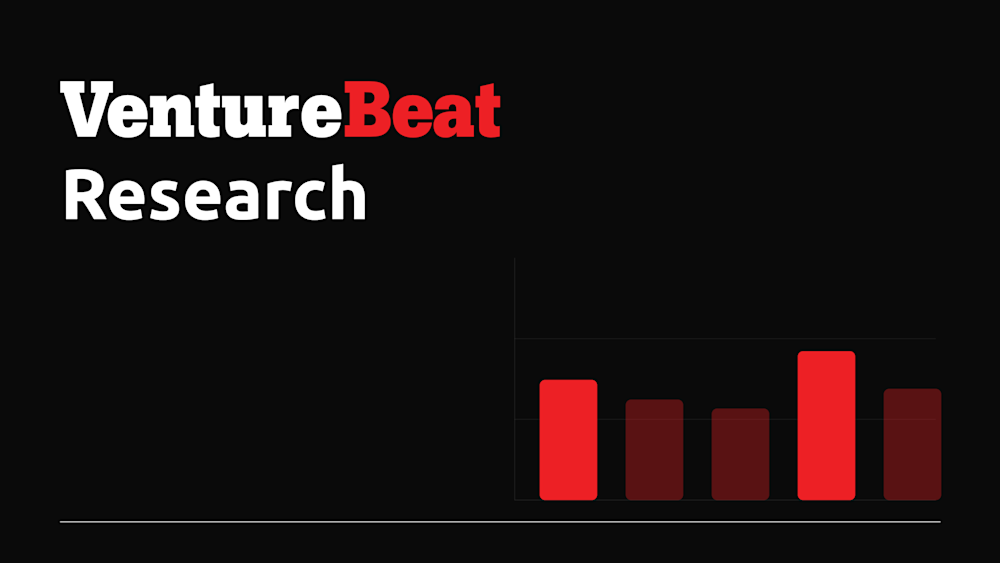 VentureBeat
Research